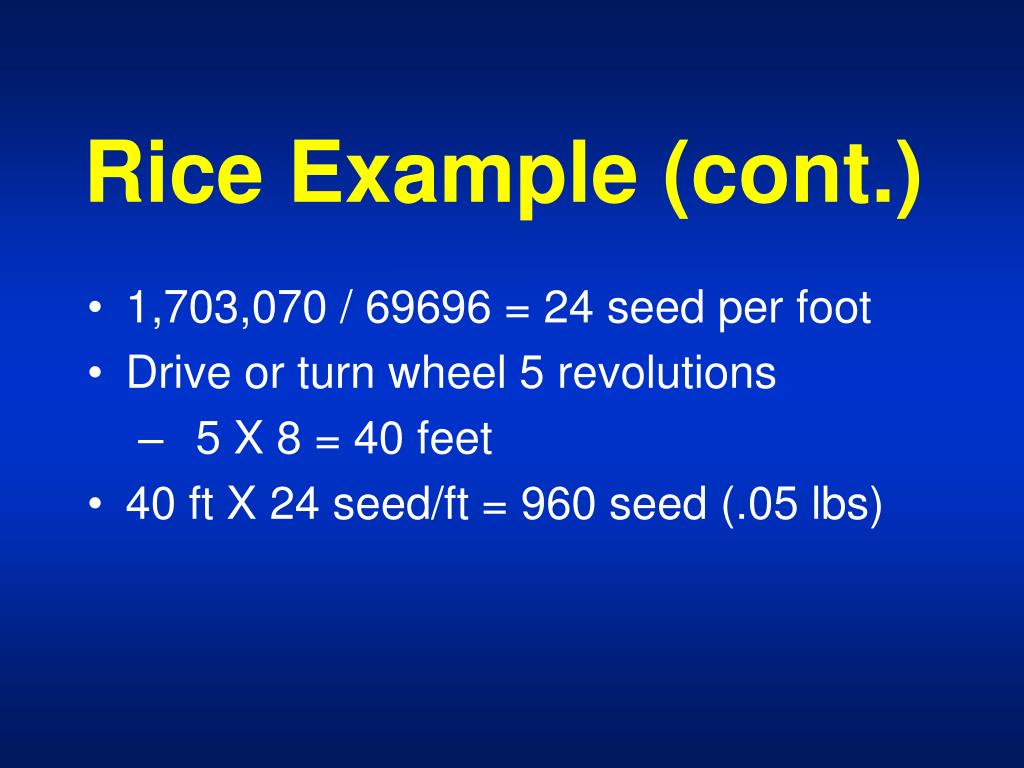 Rice Example (cont.)

• 1,703,070 / 69696 = 24 seed per foot
• Drive or turn wheel 5 revolutions
  – 5 X 8 = 40 feet
• 40 ft X 24 seed/ft = 960 seed (.05 lbs)